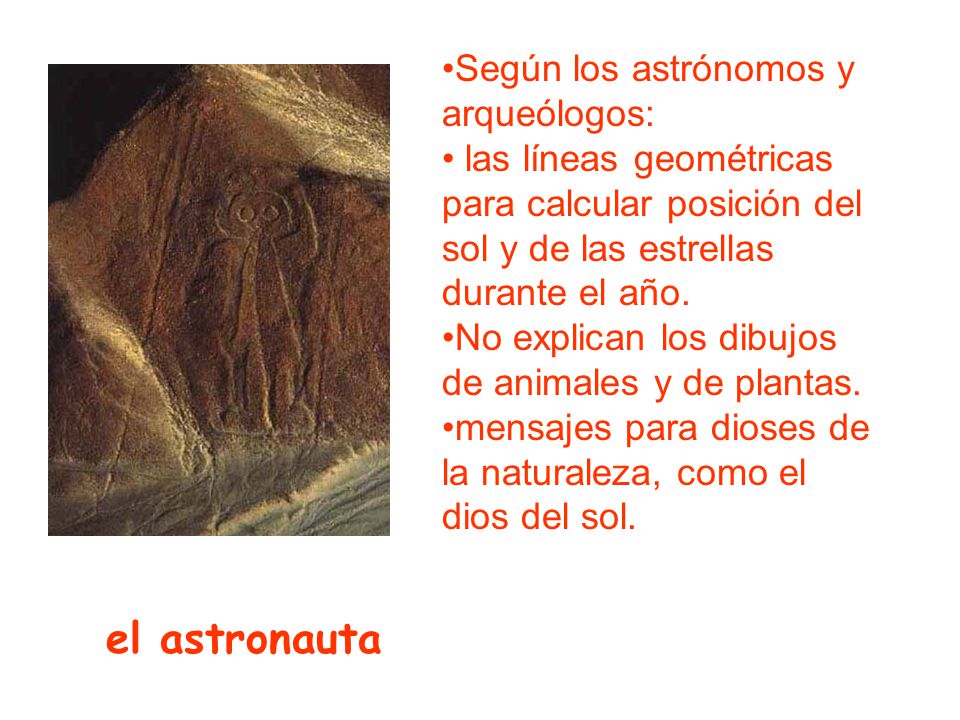 •Según los astrónomos y arqueólogos:
• las líneas geométricas para calcular posición del sol y de las estrellas durante el año.
•No explican los dibujos de animales y de plantas.
•mensajes para dioses de la naturaleza, como el dios del sol.

el astronauta